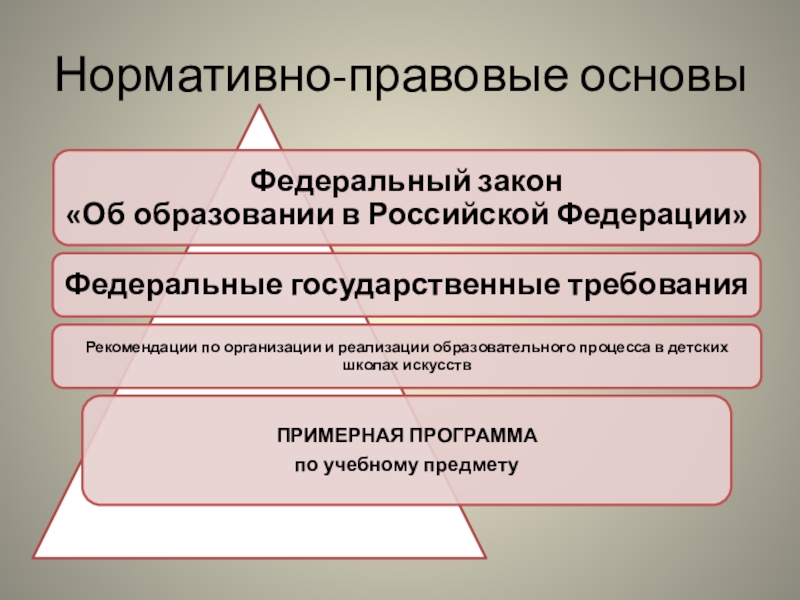 Нормативно-правовые основы

Федеральный закон
«Об образовании в Российской Федерации»

Федеральные государственные требования

Рекомендации по организации и реализации образовательного процесса в детских школах искусств

ПРИМЕРНАЯ ПРОГРАММА
по учебному предмету